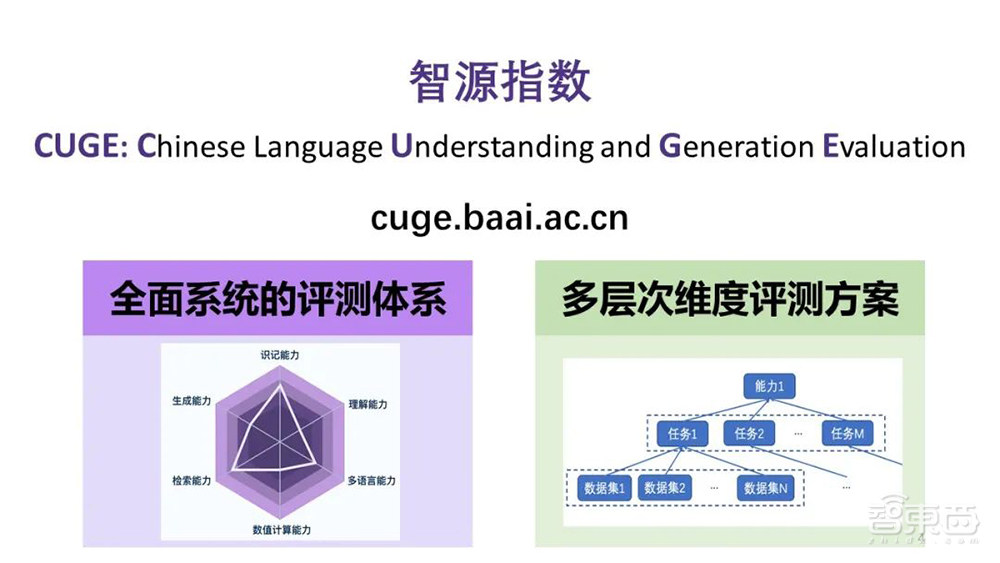 智源指数

CUGE: Chinese Language Understanding and Generation Evaluation

cuge.baai.ac.cn

全面系统的评测体系

识记能力
理解能力
多语言能力
数值计算能力
检索能力
生成能力

多层次维度评测方案

能力1
任务1
任务2
...
任务M
数据集1
数据集2
...
数据集N
...

智东西